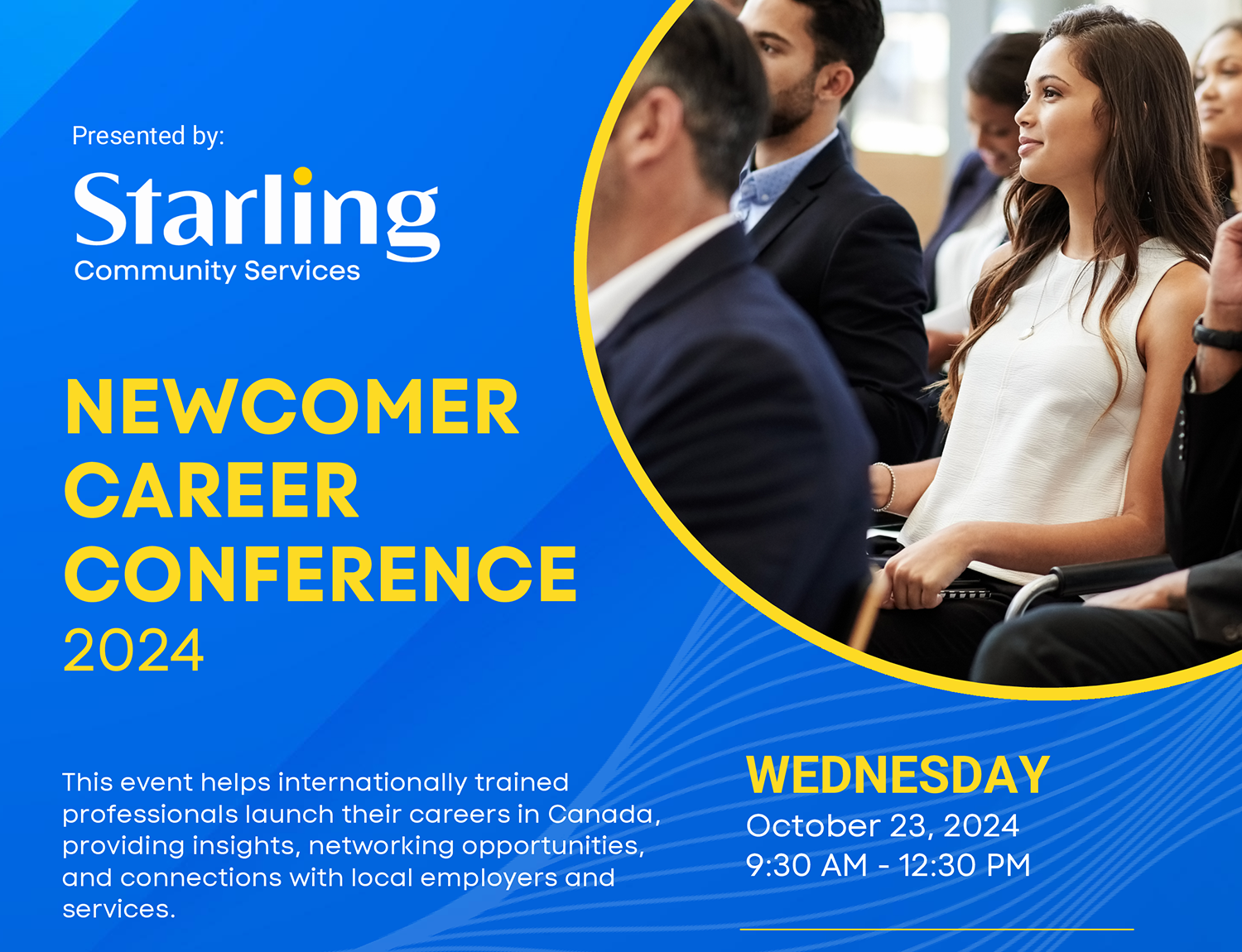 Presented by:

Starling
Community Services

NEWCOMER
CAREER
CONFERENCE
2024

This event helps internationally trained professionals launch their careers in Canada, providing insights, networking opportunities, and connections with local employers and services.

WEDNESDAY
October 23, 2024
9:30 AM - 12:30 PM